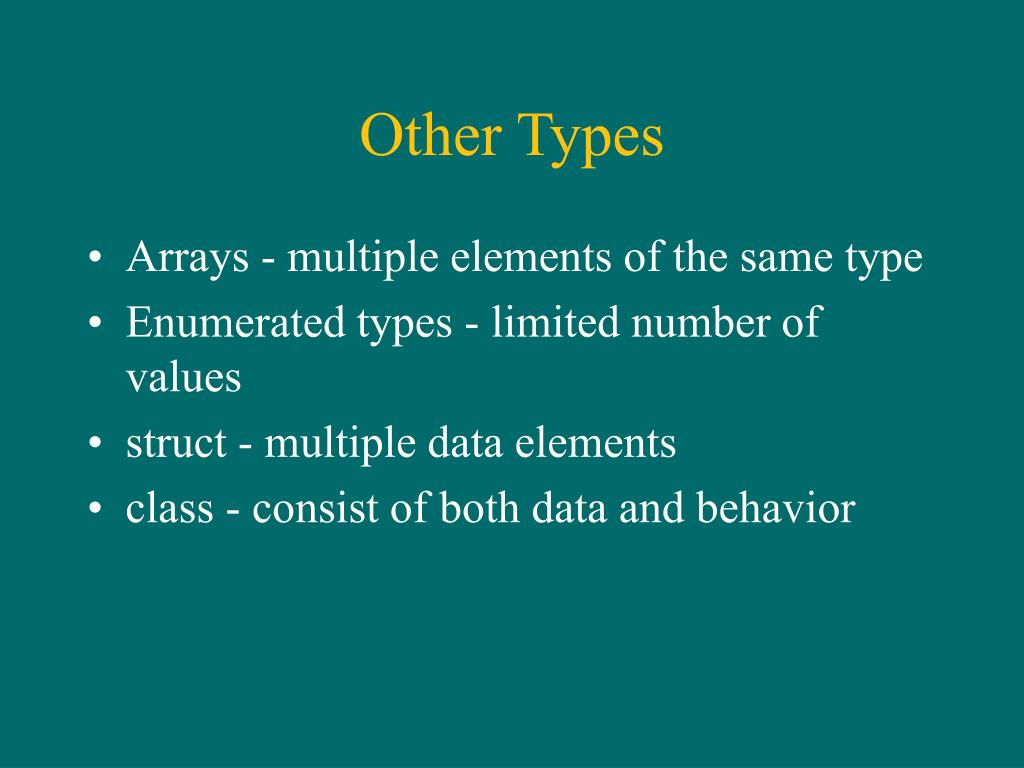 Other Types

• Arrays - multiple elements of the same type
• Enumerated types - limited number of values
• struct - multiple data elements
• class - consist of both data and behavior